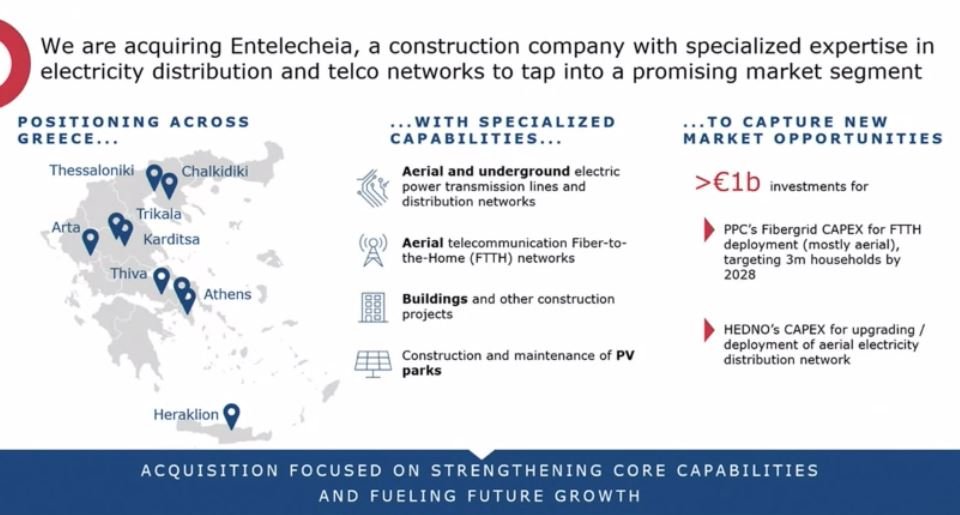 We are acquiring Entelecheia, a construction company with specialized expertise in electricity distribution and telco networks to tap into a promising market segment

POSITIONING ACROSS GREECE...

Thessaloniki
Chalkidiki
Trikala
Arta
Karditsa
Thiva
Athens
Heraklion

...WITH SPECIALIZED CAPABILITIES...

**Aerial and underground** electric power transmission lines and distribution networks

**Aerial** telecommunication Fiber-to-the-Home (FTTH) networks

**Buildings** and other construction projects

Construction and maintenance of **PV parks**

...TO CAPTURE NEW MARKET OPPORTUNITIES

>€1b investments for

PPC's Fibergrid CAPEX for FTTH deployment (mostly aerial), targeting 3m households by 2028

HEDNO's CAPEX for upgrading / deployment of aerial electricity distribution network

ACQUISITION FOCUSED ON STRENGTHENING CORE CAPABILITIES AND FUELING FUTURE GROWTH